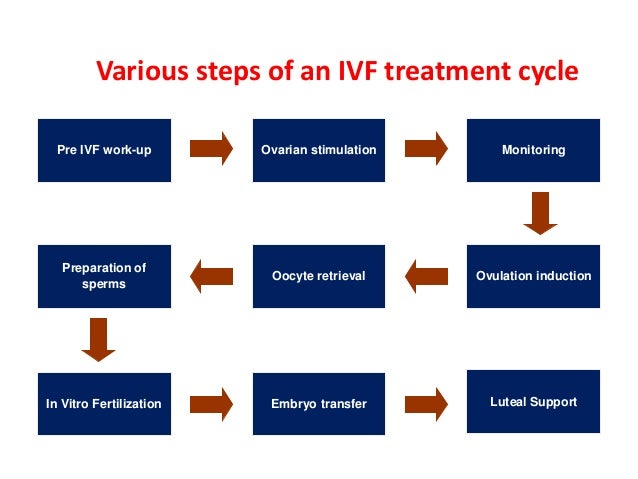 Various steps of an IVF treatment cycle

Pre IVF work-up

Ovarian stimulation

Monitoring

Ovulation induction

Oocyte retrieval

Preparation of sperms

In Vitro Fertilization

Embryo transfer

Luteal Support